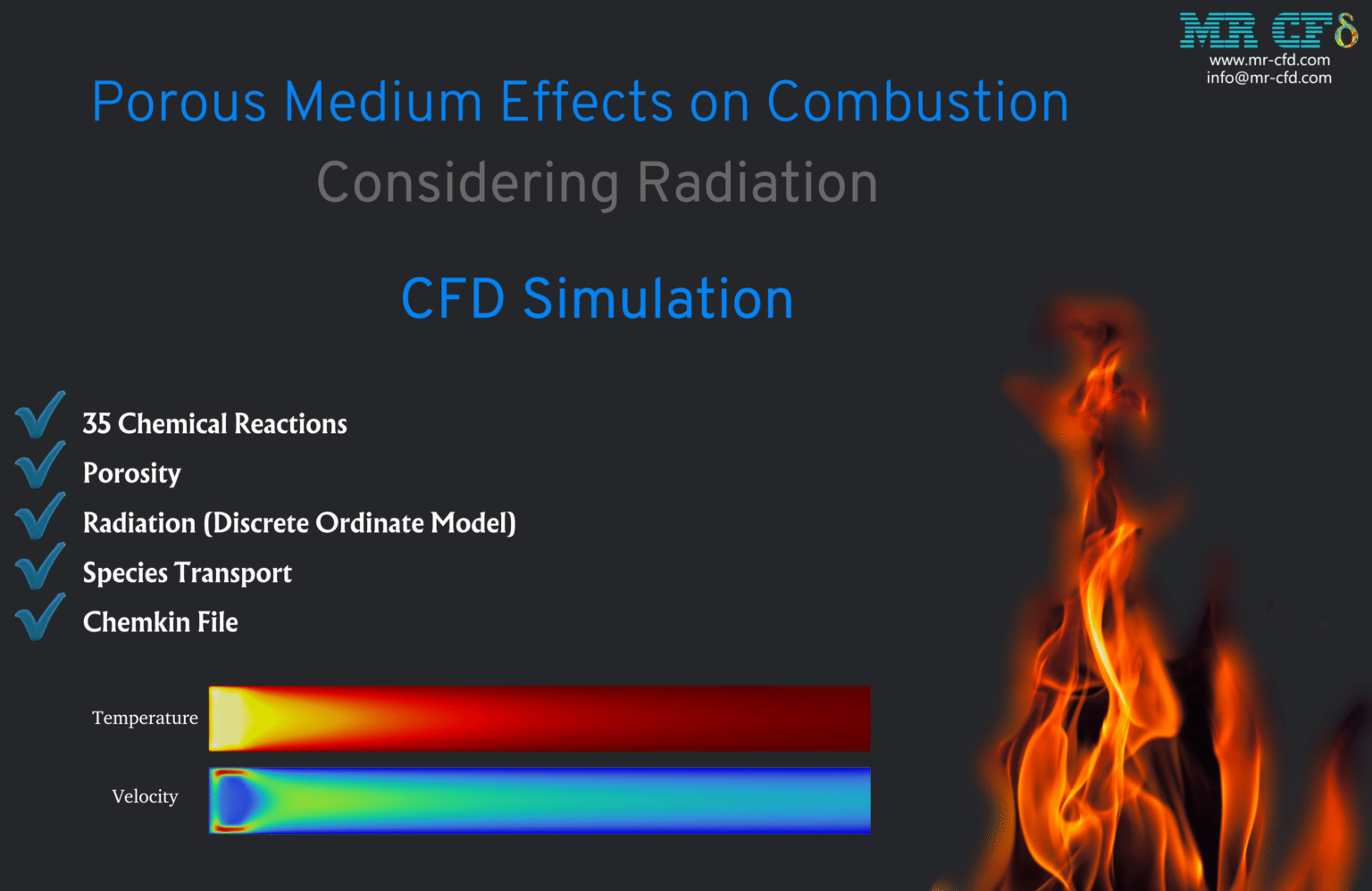 MR CFD
www.mr-cfd.com
info@mr-cfd.com

Porous Medium Effects on Combustion
Considering Radiation

CFD Simulation

35 Chemical Reactions
Porosity
Radiation (Discrete Ordinate Model)
Species Transport
Chemkin File

Temperature

Velocity